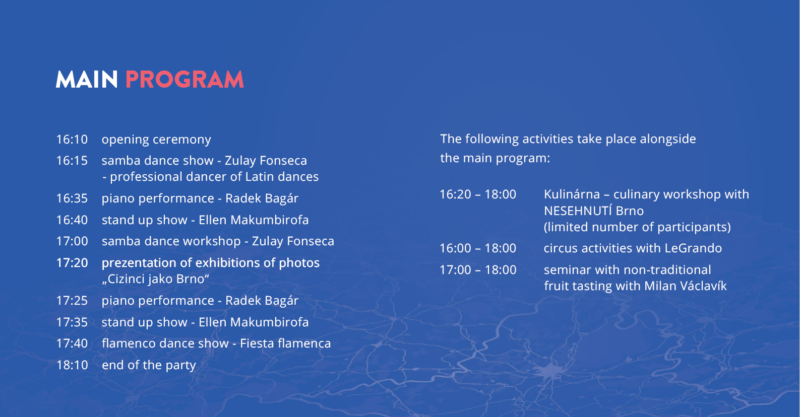 MAIN PROGRAM

16:10 opening ceremony
16:15 samba dance show - Zulay Fonseca - professional dancer of Latin dances
16:35 piano performance - Radek Bagár
16:40 stand up show - Ellen Makumbirofa
17:00 samba dance workshop - Zulay Fonseca
17:20 prezentation of exhibitions of photos „Cizinci jako Brno“
17:25 piano performance - Radek Bagár
17:35 stand up show - Ellen Makumbirofa
17:40 flamenco dance show - Fiesta flamenca
18:10 end of the party

The following activities take place alongside the main program:

16:20 – 18:00 Kulinárna – culinary workshop with NESEHNUTÍ Brno (limited number of participants)
16:00 – 18:00 circus activities with LeGrando
17:00 – 18:00 seminar with non-traditional fruit tasting with Milan Václavík